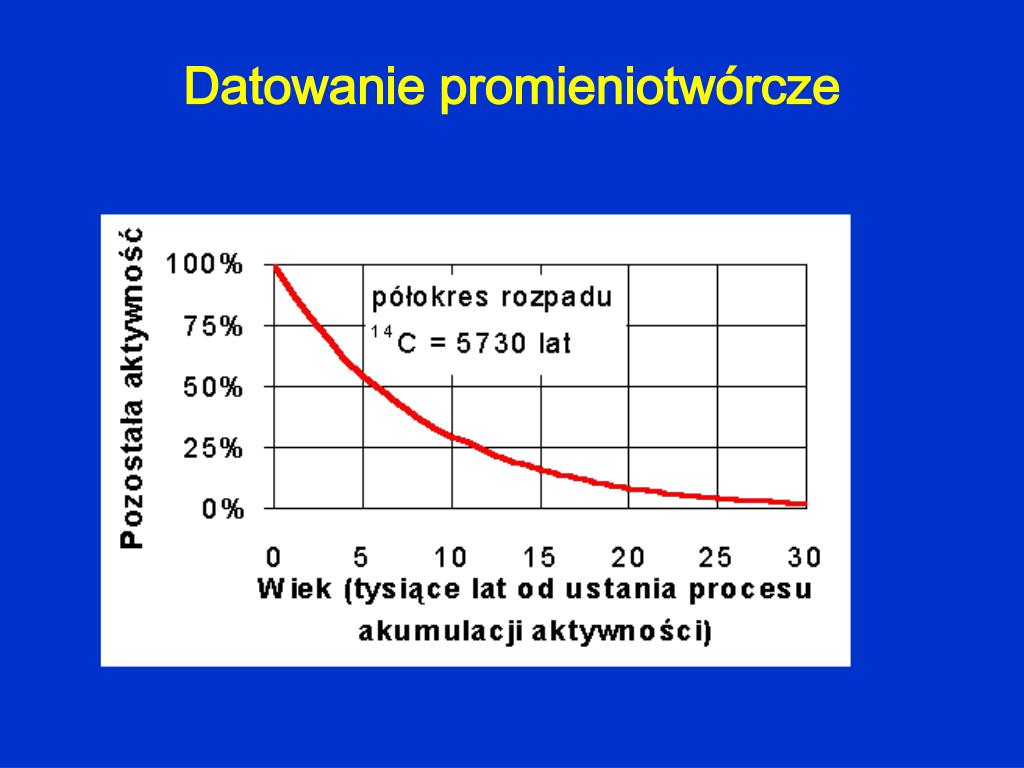 Datowanie promieniotwórcze

Pozostała aktywność

100%
75%
50%
25%
0%

półokres rozpadu
$^{14}C$ = 5730 lat

0 5 10 15 20 25 30

Wiek (tysiące lat od ustania procesu akumulacji aktywności)